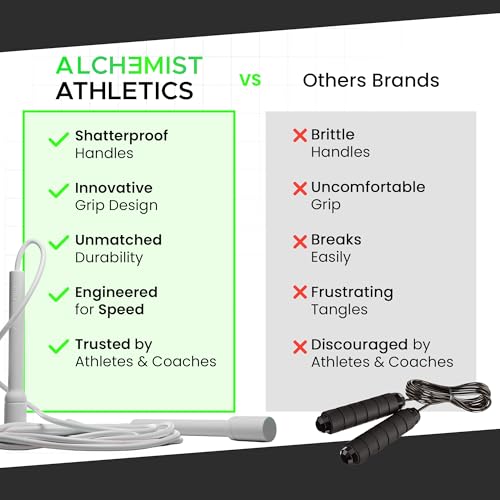 ALCHEMIST ATHLETICS

vs

Others Brands

Shatterproof Handles

Innovative Grip Design

Unmatched Durability

Engineered for Speed

Trusted by Athletes & Coaches

Brittle Handles

Uncomfortable Grip

Breaks Easily

Frustrating Tangles

Discouraged by Athletes & Coaches